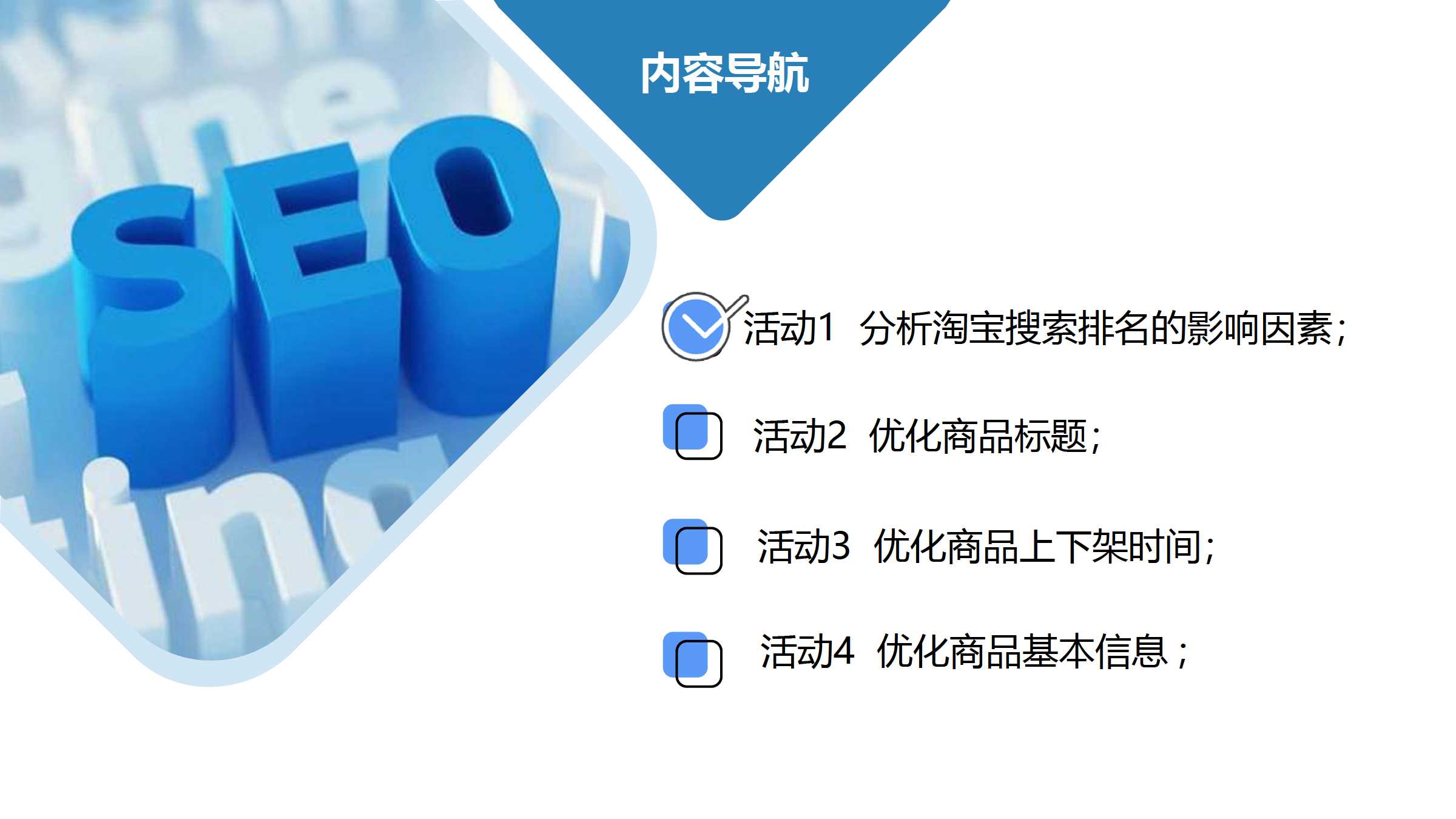 内容导航

SEO

活动1 分析淘宝搜索排名的影响因素；

活动2 优化商品标题；

活动3 优化商品上下架时间；

活动4 优化商品基本信息；